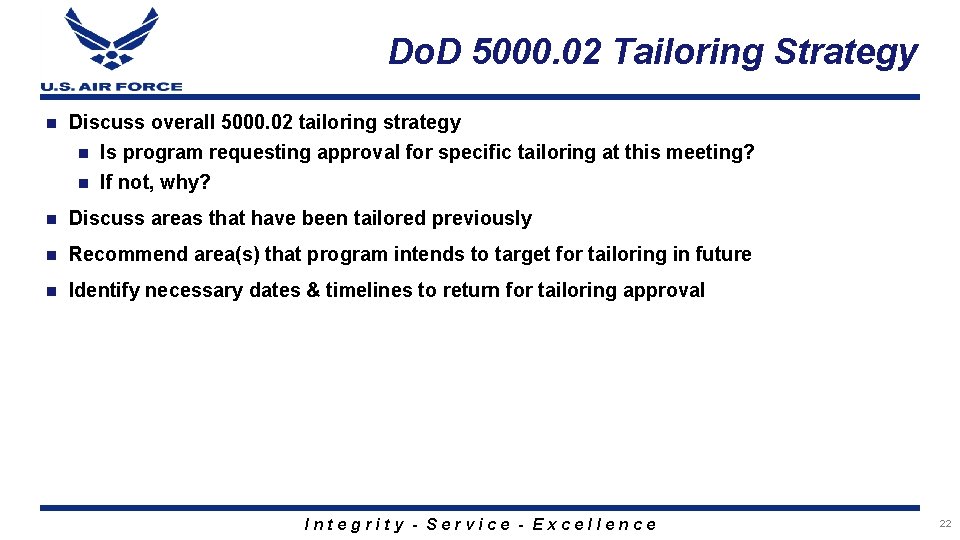 U.S. AIR FORCE

DoD 5000.02 Tailoring Strategy

- Discuss overall 5000.02 tailoring strategy
  - Is program requesting approval for specific tailoring at this meeting?
  - If not, why?
- Discuss areas that have been tailored previously
- Recommend area(s) that program intends to target for tailoring in future
- Identify necessary dates & timelines to return for tailoring approval

Integrity - Service - Excellence

22